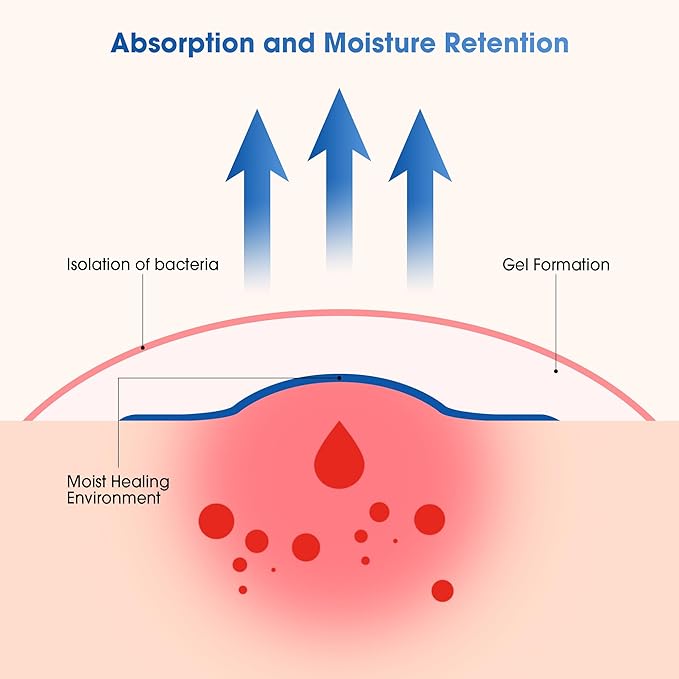 Absorption and Moisture Retention

Isolation of bacteria

Gel Formation

Moist Healing Environment